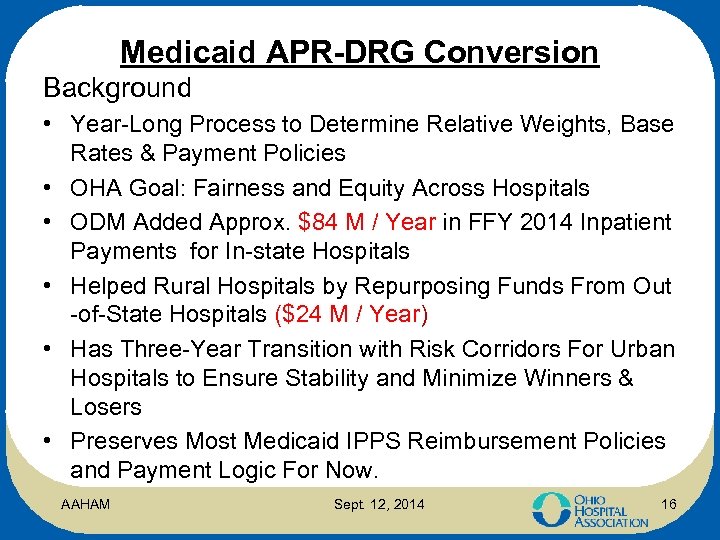 Medicaid APR-DRG Conversion

Background

• Year-Long Process to Determine Relative Weights, Base Rates & Payment Policies

• OHA Goal: Fairness and Equity Across Hospitals

• ODM Added Approx. $84 M / Year in FFY 2014 Inpatient Payments for In-state Hospitals

• Helped Rural Hospitals by Repurposing Funds From Out -of-State Hospitals ($24 M / Year)

• Has Three-Year Transition with Risk Corridors For Urban Hospitals to Ensure Stability and Minimize Winners & Losers

• Preserves Most Medicaid IPPS Reimbursement Policies and Payment Logic For Now.

AAHAM

Sept. 12, 2014

OHIO HOSPITAL ASSOCIATION

16